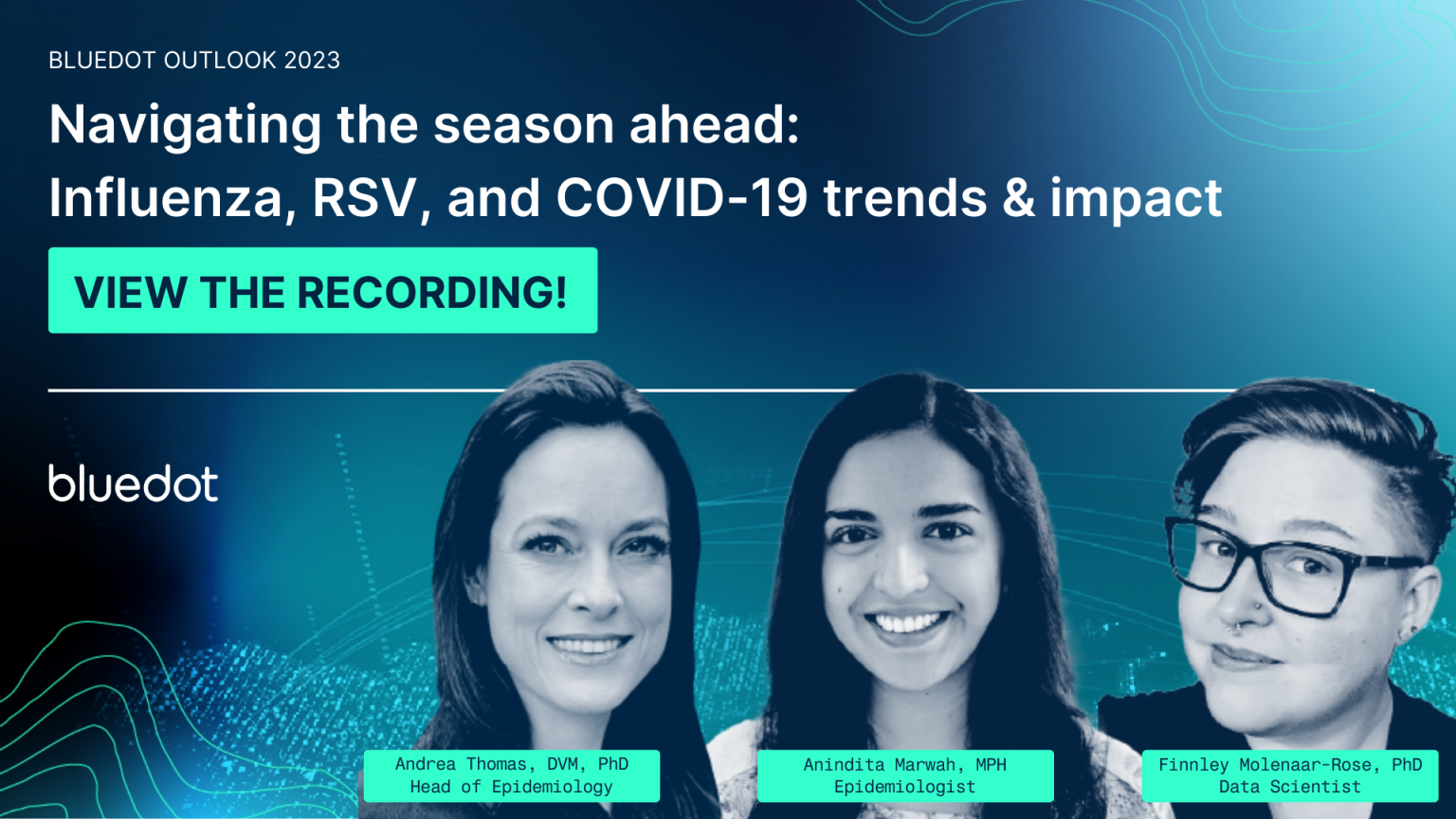 BLUEDOT OUTLOOK 2023

Navigating the season ahead: Influenza, RSV, and COVID-19 trends & impact

VIEW THE RECORDING!

bluedot

Andrea Thomas, DVM, PhD
Head of Epidemiology

Anindita Marwah, MPH
Epidemiologist

Finnley Molenaar-Rose, PhD
Data Scientist